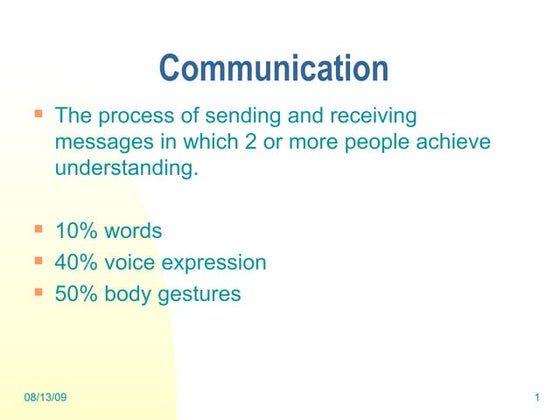 Communication

- The process of sending and receiving messages in which 2 or more people achieve understanding.

- 10% words
- 40% voice expression
- 50% body gestures

08/13/09

1